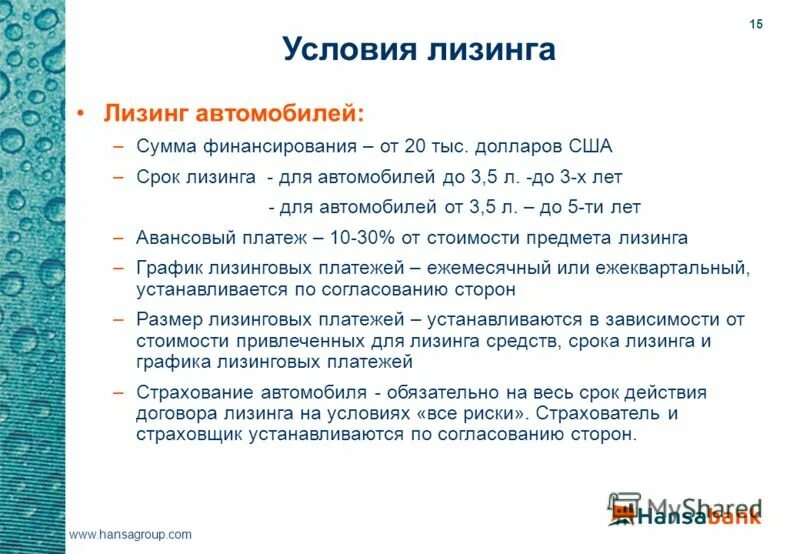 15

Условия лизинга

• Лизинг автомобилей:

– Сумма финансирования – от 20 тыс. долларов США

– Срок лизинга - для автомобилей до 3,5 л. -до 3-х лет

- для автомобилей от 3,5 л. – до 5-ти лет

– Авансовый платеж – 10-30% от стоимости предмета лизинга

– График лизинговых платежей – ежемесячный или ежеквартальный, устанавливается по согласованию сторон

– Размер лизинговых платежей – устанавливаются в зависимости от стоимости привлеченных для лизинга средств, срока лизинга и графика лизинговых платежей

– Страхование автомобиля - обязательно на весь срок действия договора лизинга на условиях «все риски». Страхователь и страховщик устанавливаются по согласованию сторон.

MyShared

Hansabank

www.hansagroup.com